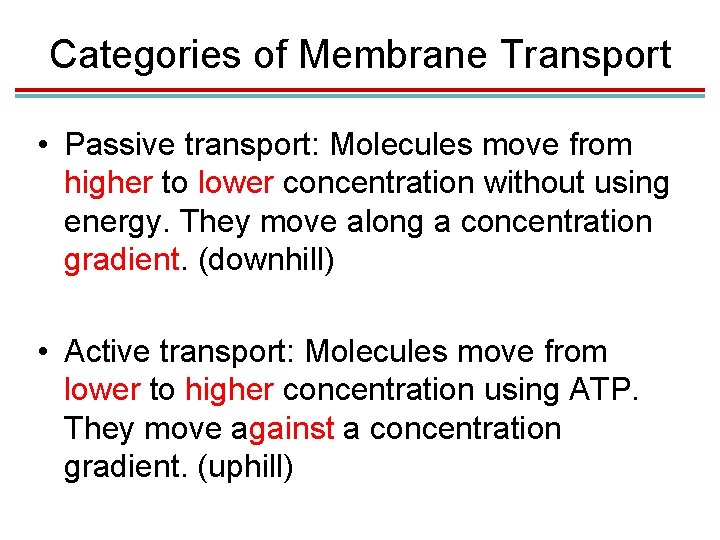 Categories of Membrane Transport

• Passive transport: Molecules move from higher to lower concentration without using energy. They move along a concentration gradient. (downhill)

• Active transport: Molecules move from lower to higher concentration using ATP. They move against a concentration gradient. (uphill)